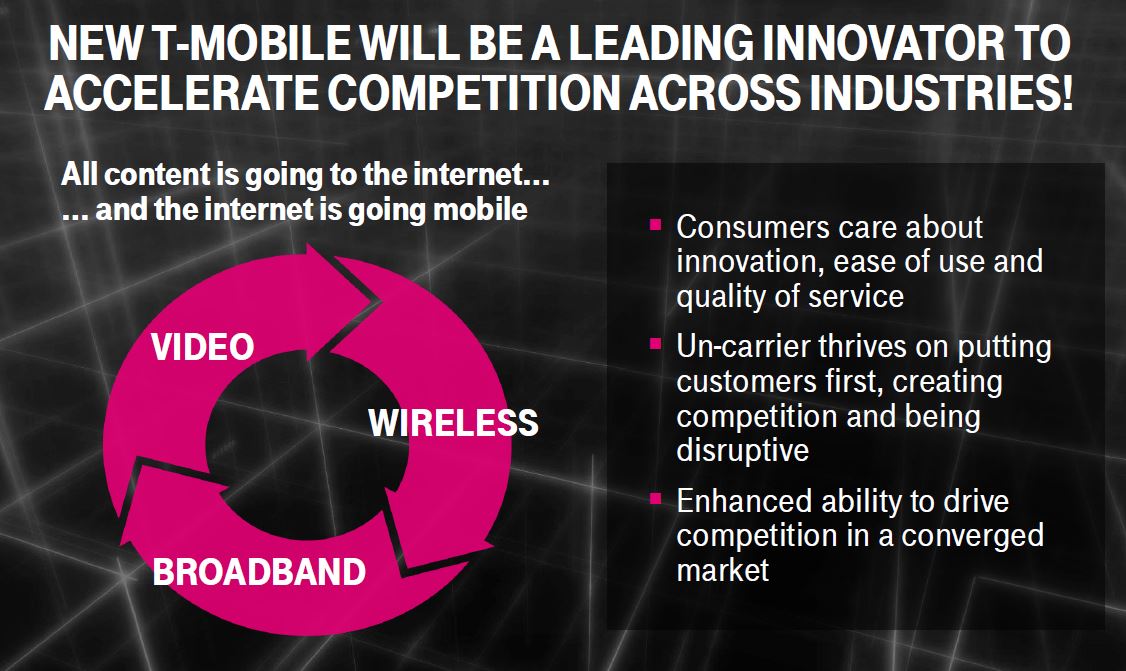 NEW T-MOBILE WILL BE A LEADING INNOVATOR TO ACCELERATE COMPETITION ACROSS INDUSTRIES!

All content is going to the internet…
… and the internet is going mobile

VIDEO

WIRELESS

BROADBAND

▪ Consumers care about innovation, ease of use and quality of service

▪ Un-carrier thrives on putting customers first, creating competition and being disruptive

▪ Enhanced ability to drive competition in a converged market